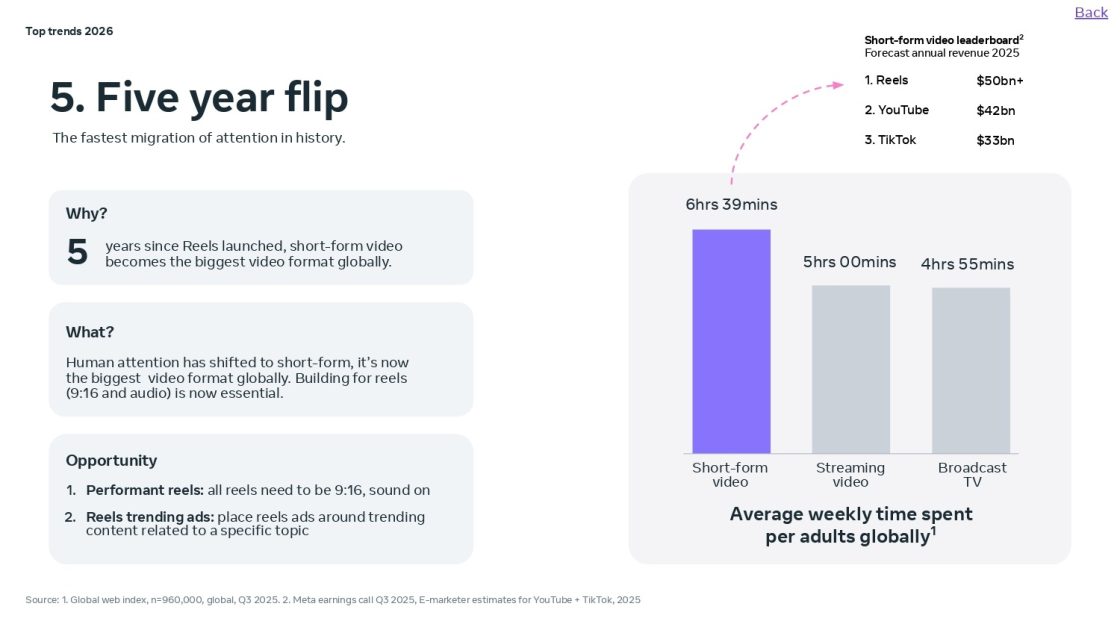 Top trends 2026

Back

5. Five year flip

The fastest migration of attention in history.

Why?

5 years since Reels launched, short-form video becomes the biggest video format globally.

What?

Human attention has shifted to short-form, it's now the biggest video format globally. Building for reels (9:16 and audio) is now essential.

Opportunity

1. Performant reels: all reels need to be 9:16, sound on

2. Reels trending ads: place reels ads around trending content related to a specific topic

Short-form video leaderboard$^2$
Forecast annual revenue 2025

1. Reels $50bn+

2. YouTube $42bn

3. TikTok $33bn

6hrs 39mins

5hrs 00mins

4hrs 55mins

Short-form video

Streaming video

Broadcast TV

Average weekly time spent per adults globally$^1$

Source: 1. Global web index, n=960,000, global, Q3 2025. 2. Meta earnings call Q3 2025, E-marketer estimates for YouTube + TikTok, 2025